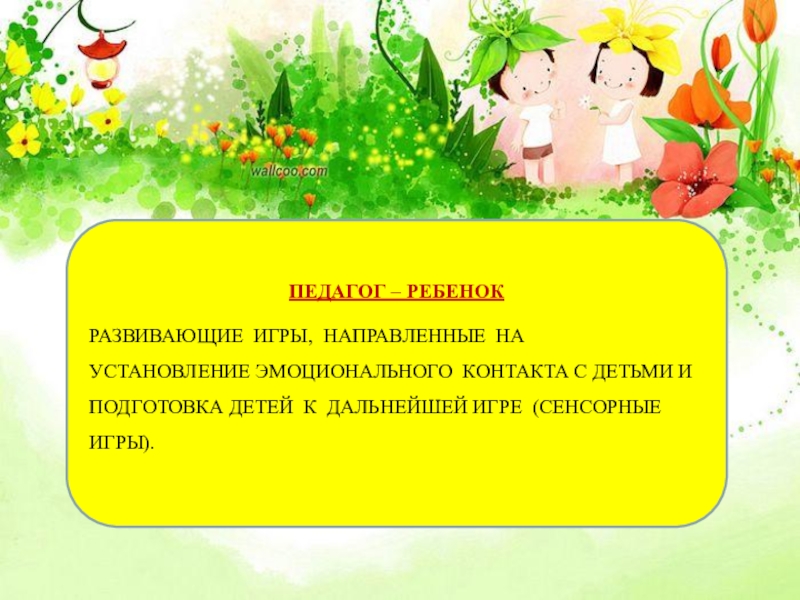 wallcoo.com

ПЕДАГОГ – РЕБЕНОК

РАЗВИВАЮЩИЕ ИГРЫ, НАПРАВЛЕННЫЕ НА УСТАНОВЛЕНИЕ ЭМОЦИОНАЛЬНОГО КОНТАКТА С ДЕТЬМИ И ПОДГОТОВКА ДЕТЕЙ К ДАЛЬНЕЙШЕЙ ИГРЕ (СЕНСОРНЫЕ ИГРЫ).